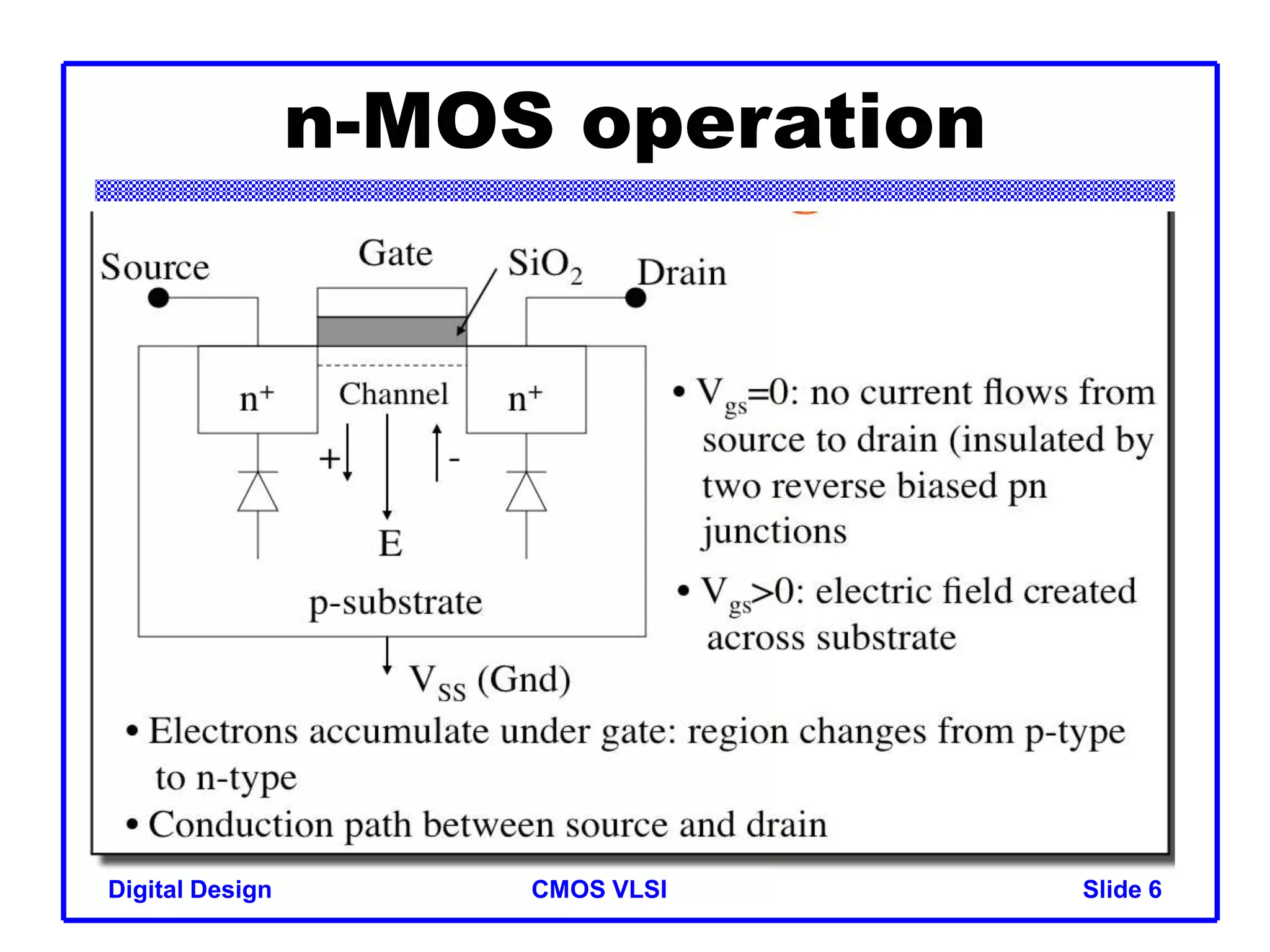 n-MOS operation

Source
Gate
$SiO_2$
Drain
$n^+$
Channel
$n^+$
+
-
E
p-substrate
$V_{SS}$ (Gnd)

• $V_{gs}$=0: no current flows from source to drain (insulated by two reverse biased pn junctions

• $V_{gs}$>0: electric field created across substrate

• Electrons accumulate under gate: region changes from p-type to n-type

• Conduction path between source and drain

Digital Design
CMOS VLSI
Slide 6